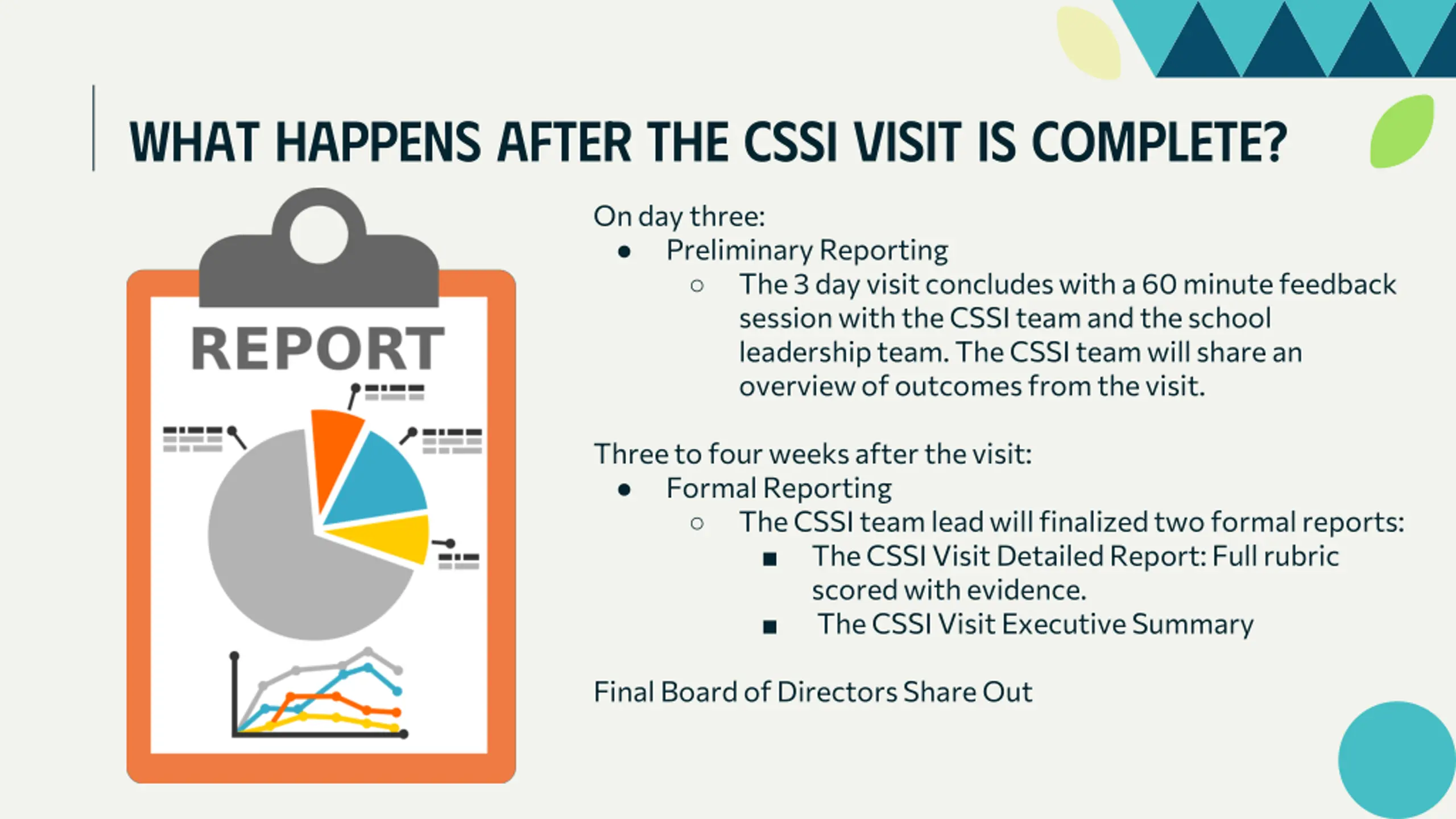 WHAT HAPPENS AFTER THE CSSI VISIT IS COMPLETE?

REPORT

On day three:
● Preliminary Reporting
○ The 3 day visit concludes with a 60 minute feedback session with the CSSI team and the school leadership team. The CSSI team will share an overview of outcomes from the visit.

Three to four weeks after the visit:
● Formal Reporting
○ The CSSI team lead will finalized two formal reports:
■ The CSSI Visit Detailed Report: Full rubric scored with evidence.
■ The CSSI Visit Executive Summary

Final Board of Directors Share Out